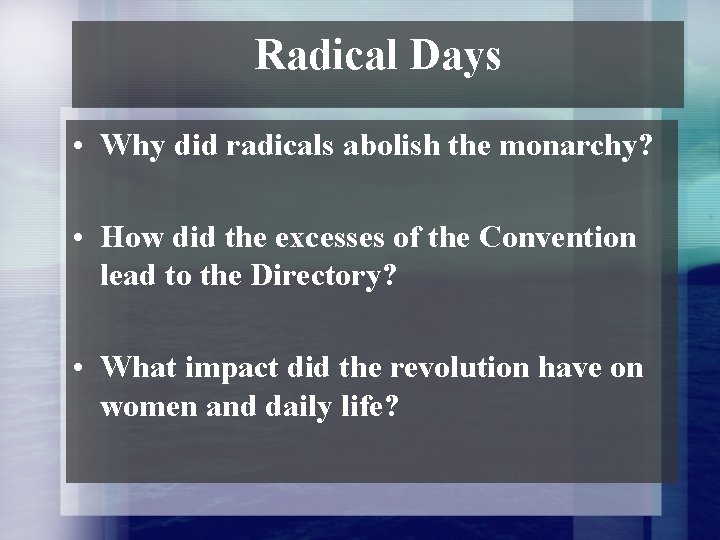 Radical Days

• Why did radicals abolish the monarchy?

• How did the excesses of the Convention lead to the Directory?

• What impact did the revolution have on women and daily life?